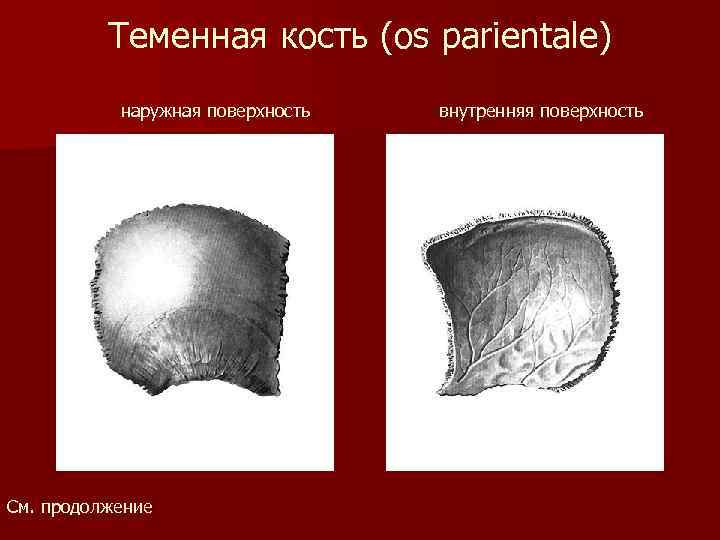 Теменная кость (os parientale)

наружная поверхность

внутренняя поверхность

См. продолжение